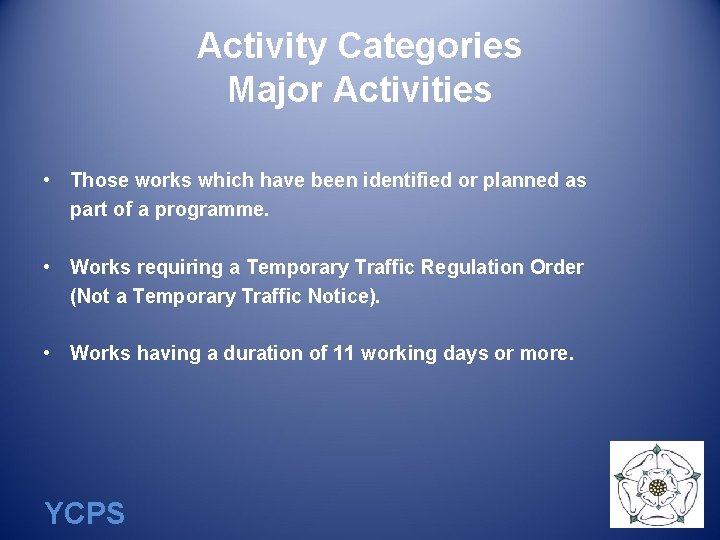 Activity Categories
Major Activities

• Those works which have been identified or planned as part of a programme.

• Works requiring a Temporary Traffic Regulation Order (Not a Temporary Traffic Notice).

• Works having a duration of 11 working days or more.

YCPS